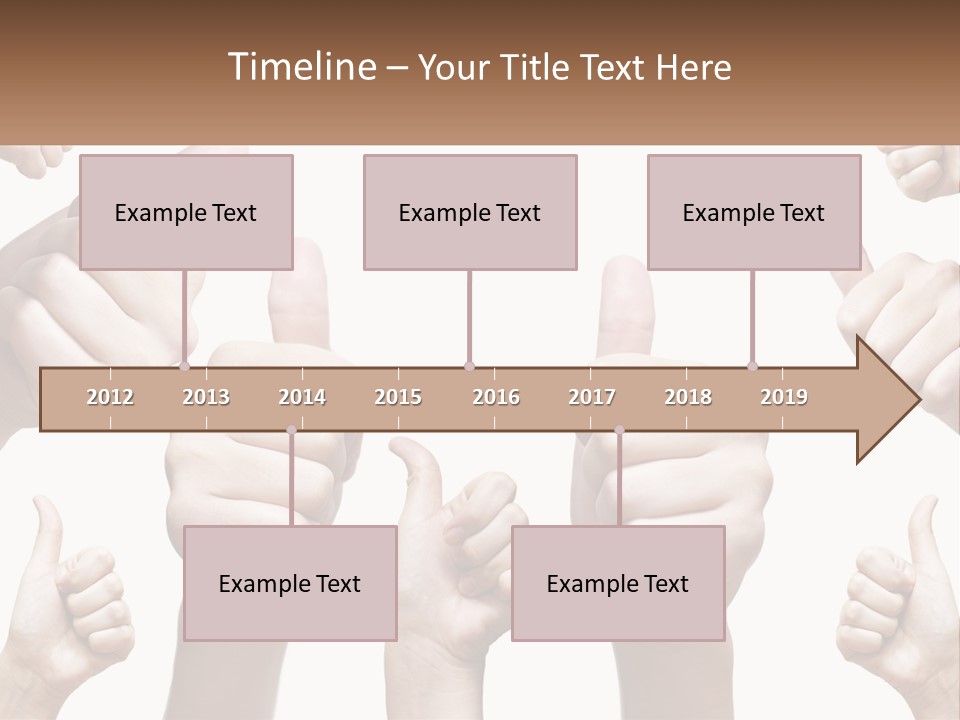 Timeline – Your Title Text Here

Example Text

Example Text

Example Text

2012 2013 2014 2015 2016 2017 2018 2019

Example Text

Example Text